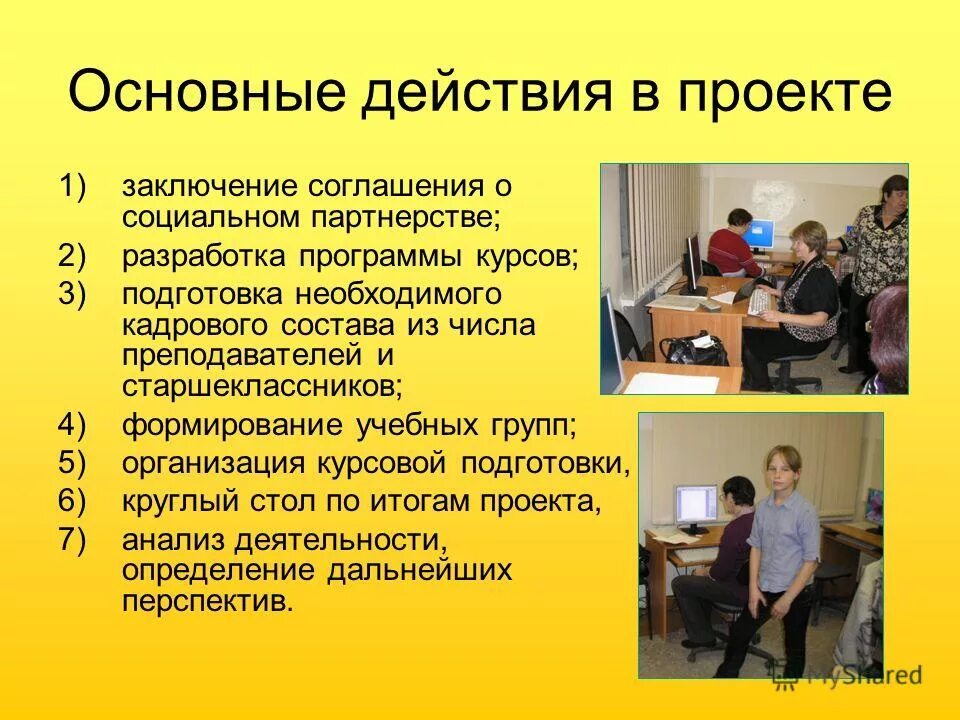 Основные действия в проекте

1) заключение соглашения о социальном партнерстве;
2) разработка программы курсов;
3) подготовка необходимого кадрового состава из числа преподавателей и старшеклассников;
4) формирование учебных групп;
5) организация курсовой подготовки,
6) круглый стол по итогам проекта,
7) анализ деятельности, определение дальнейших перспектив.

MyShared